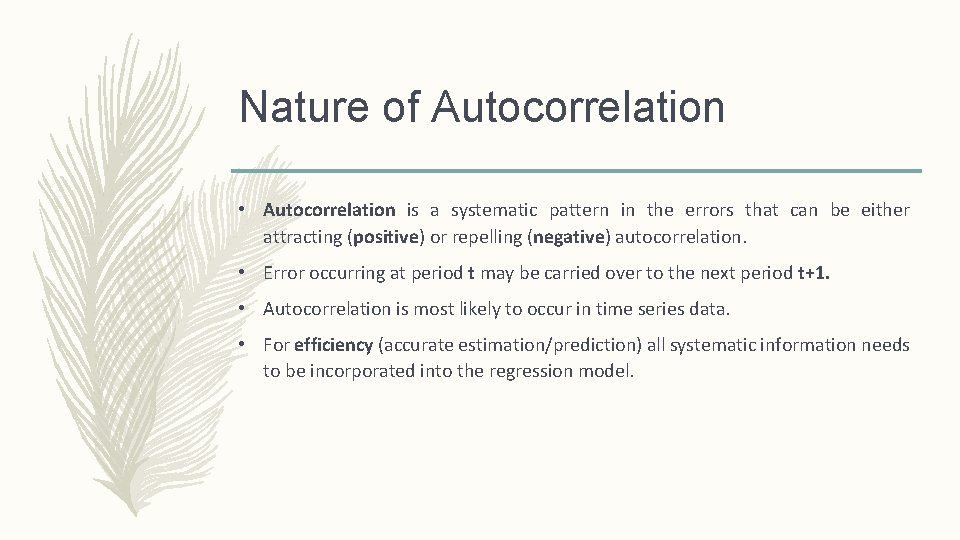 Nature of Autocorrelation

• Autocorrelation is a systematic pattern in the errors that can be either attracting (positive) or repelling (negative) autocorrelation.

• Error occurring at period t may be carried over to the next period t+1.

• Autocorrelation is most likely to occur in time series data.

• For efficiency (accurate estimation/prediction) all systematic information needs to be incorporated into the regression model.